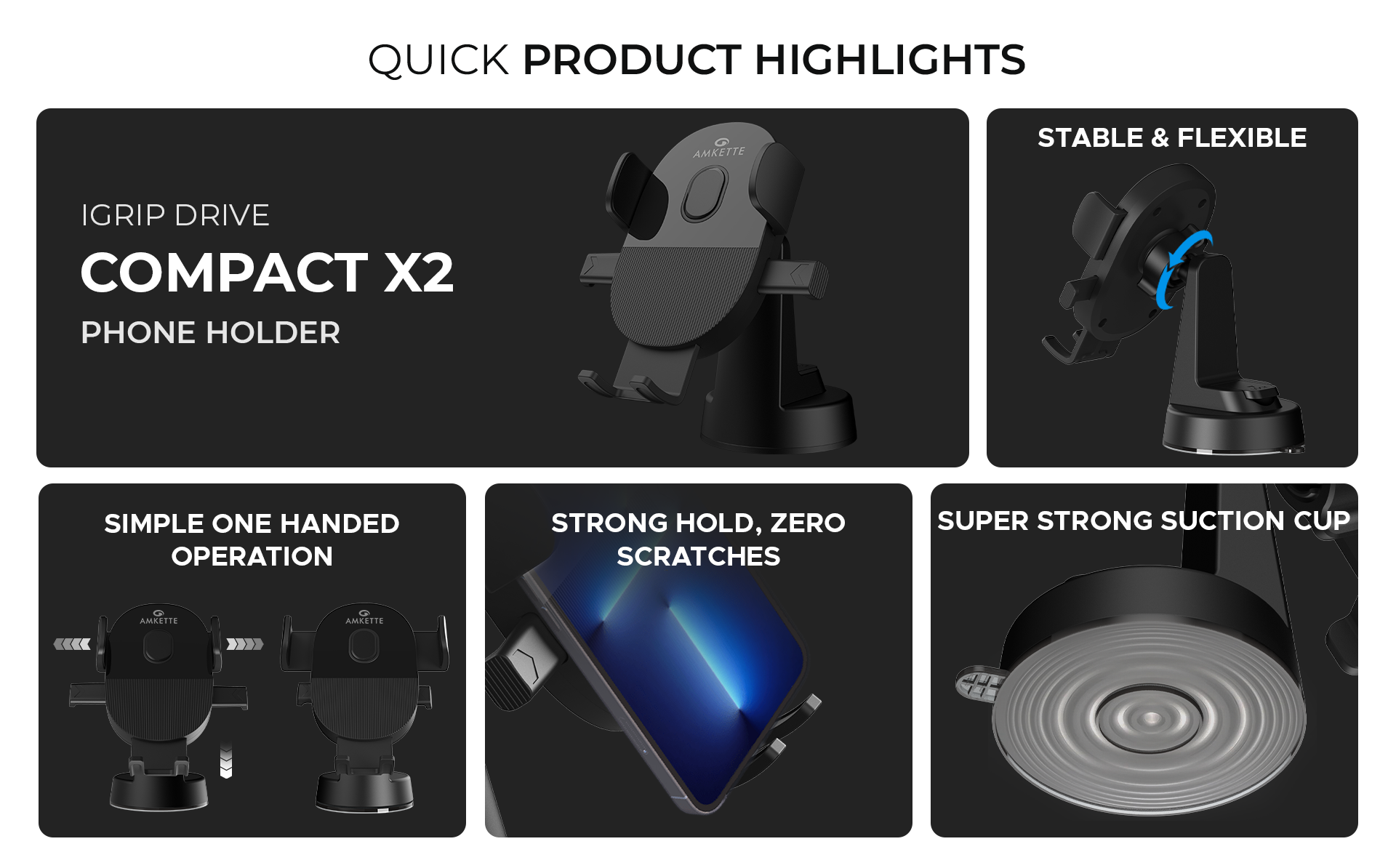 QUICK PRODUCT HIGHLIGHTS

IGRIP DRIVE
COMPACT X2
PHONE HOLDER

AMKETTE

STABLE & FLEXIBLE

SIMPLE ONE HANDED OPERATION

AMKETTE

AMKETTE

STRONG HOLD, ZERO SCRATCHES

SUPER STRONG SUCTION CUP